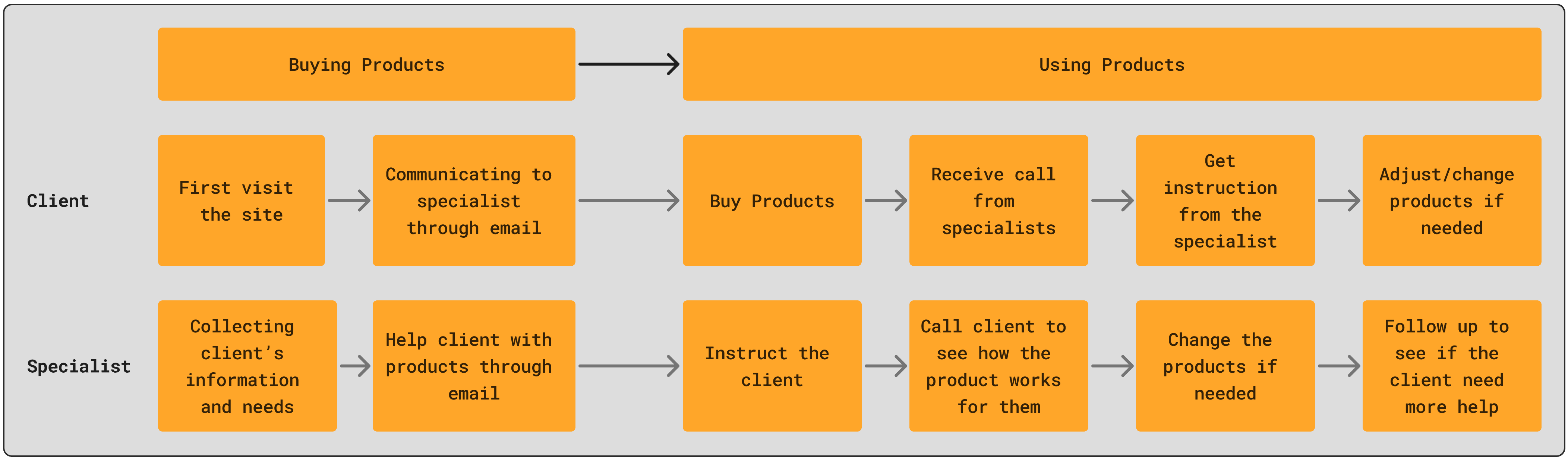 Buying Products

Using Products

Client

First visit the site

Communicating to specialist through email

Buy Products

Receive call from specialists

Get instruction from the specialist

Adjust/change products if needed

Specialist

Collecting client's information and needs

Help client with products through email

Instruct the client

Call client to see how the product works for them

Change the products if needed

Follow up to see if the client need more help